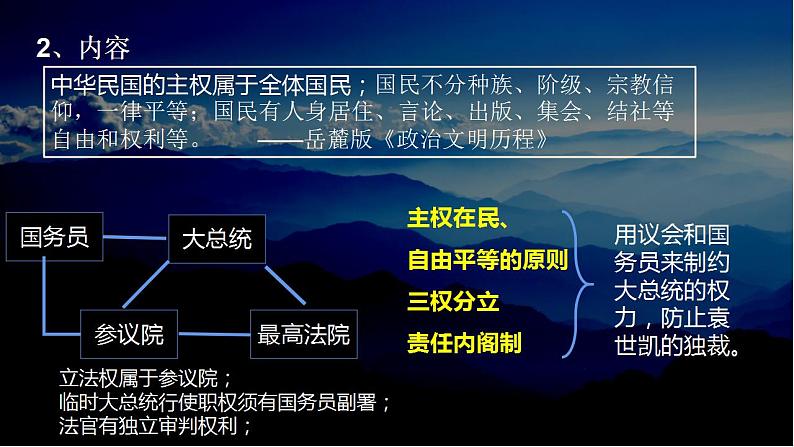 2、内容

中华民国的主权属于全体国民；国民不分种族、阶级、宗教信仰，一律平等；国民有人身居住、言论、出版、集会、结社等自由和权利等。 ——岳麓版《政治文明历程》

国务员

大总统

参议院

最高法院

立法权属于参议院；
临时大总统行使职权须有国务员副署；
法官有独立审判权利；

主权在民、
自由平等的原则
三权分立
责任内阁制

用议会和国务员来制约大总统的权力，防止袁世凯的独裁。